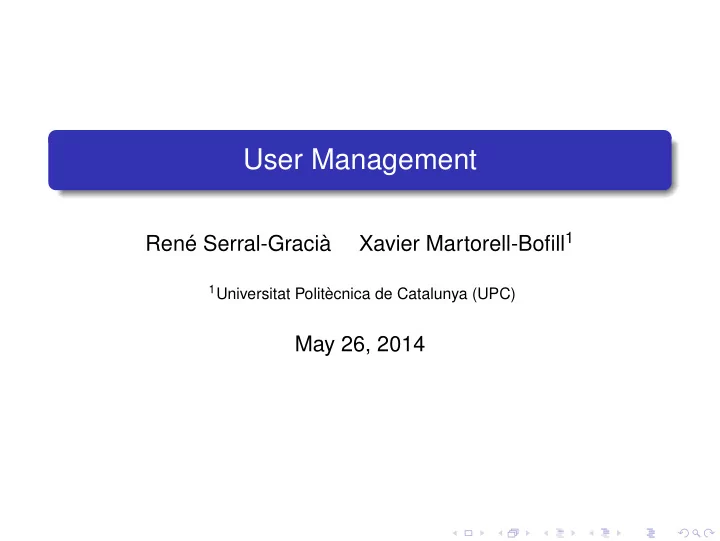 User Management

René Serral-Gracià Xavier Martorell-Bofill$^1$

$^1$Universitat Politècnica de Catalunya (UPC)

May 26, 2014